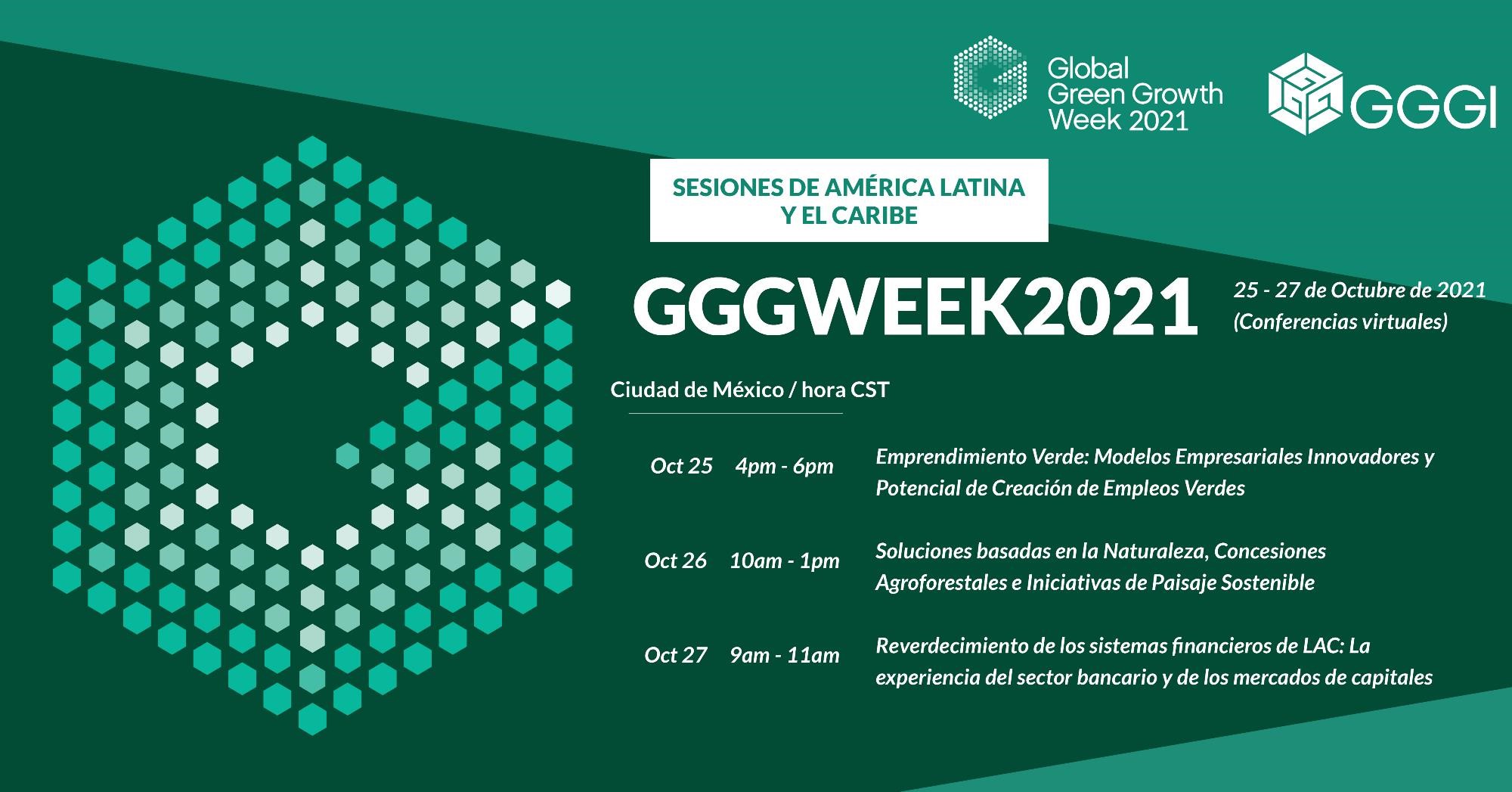 Global Green Growth Week 2021

GGGI

SESIONES DE AMÉRICA LATINA Y EL CARIBE

GGGWEEK2021

25 - 27 de Octubre de 2021
(Conferencias virtuales)

Ciudad de México / hora CST

Oct 25 4pm - 6pm Emprendimiento Verde: Modelos Empresariales Innovadores y Potencial de Creación de Empleos Verdes

Oct 26 10am - 1pm Soluciones basadas en la Naturaleza, Concesiones Agroforestales e Iniciativas de Paisaje Sostenible

Oct 27 9am - 11am Reverdecimiento de los sistemas financieros de LAC: La experiencia del sector bancario y de los mercados de capitales